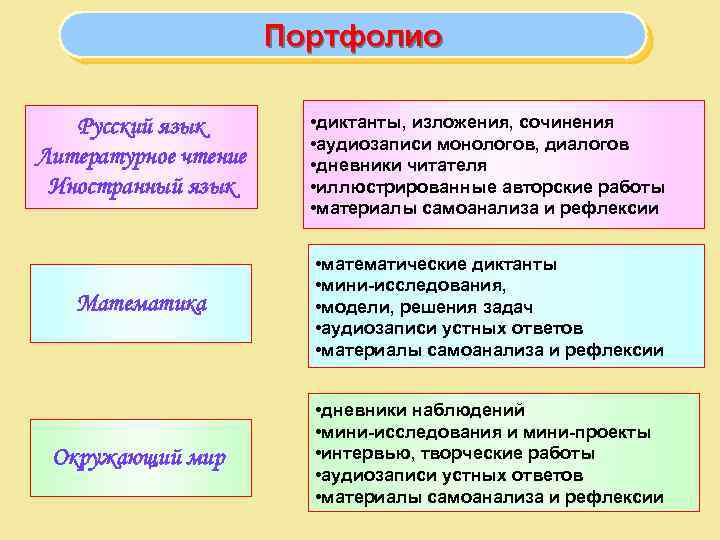 Портфолио

Русский язык
Литературное чтение
Иностранный язык

•диктанты, изложения, сочинения
•аудиозаписи монологов, диалогов
•дневники читателя
•иллюстрированные авторские работы
•материалы самоанализа и рефлексии

Математика

•математические диктанты
•мини-исследования,
•модели, решения задач
•аудиозаписи устных ответов
•материалы самоанализа и рефлексии

Окружающий мир

•дневники наблюдений
•мини-исследования и мини-проекты
•интервью, творческие работы
•аудиозаписи устных ответов
•материалы самоанализа и рефлексии